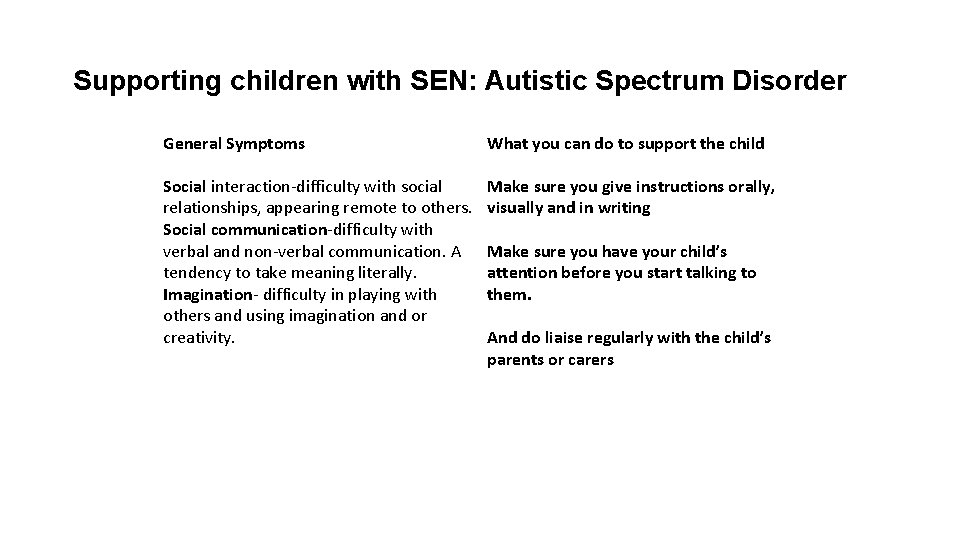 Supporting children with SEN: Autistic Spectrum Disorder

General Symptoms

Social interaction-difficulty with social relationships, appearing remote to others. Social communication-difficulty with verbal and non-verbal communication. A tendency to take meaning literally. Imagination- difficulty in playing with others and using imagination and or creativity.

What you can do to support the child

Make sure you give instructions orally, visually and in writing

Make sure you have your child's attention before you start talking to them.

And do liaise regularly with the child's parents or carers